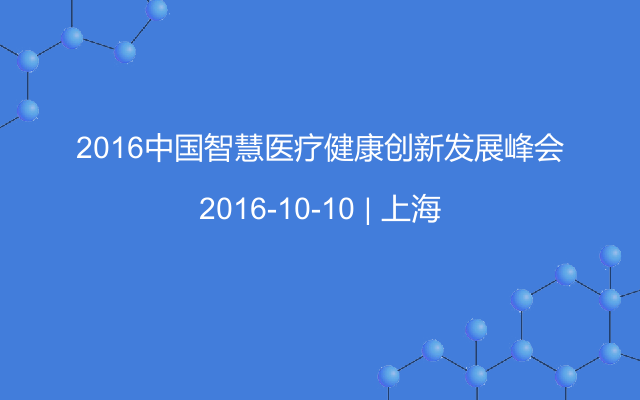 2016中国智慧医疗健康创新发展峰会

2016-10-10 | 上海